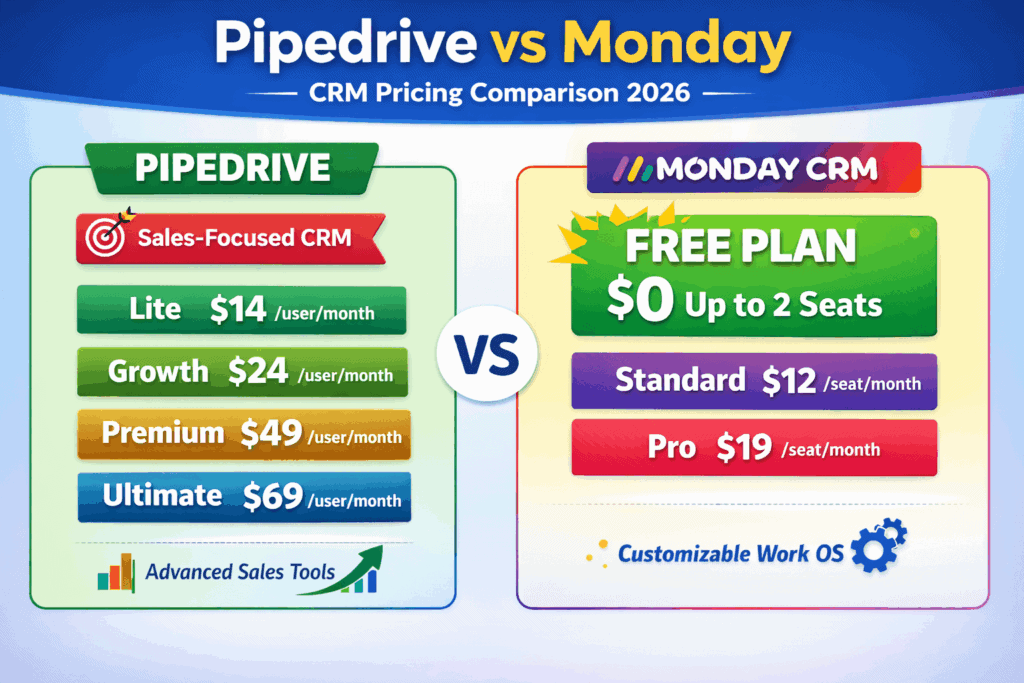 Pipedrive vs Monday

CRM Pricing Comparison 2026

PIPEDRIVE

Sales-Focused CRM

Lite $14 /user/month

Growth $24 /user/month

Premium $49 /user/month

Ultimate $69 /user/month

Advanced Sales Tools

VS

MONDAY CRM

FREE PLAN
$0 Up to 2 Seats

Standard $12 /seat/month

Pro $19 /seat/month

Customizable Work OS